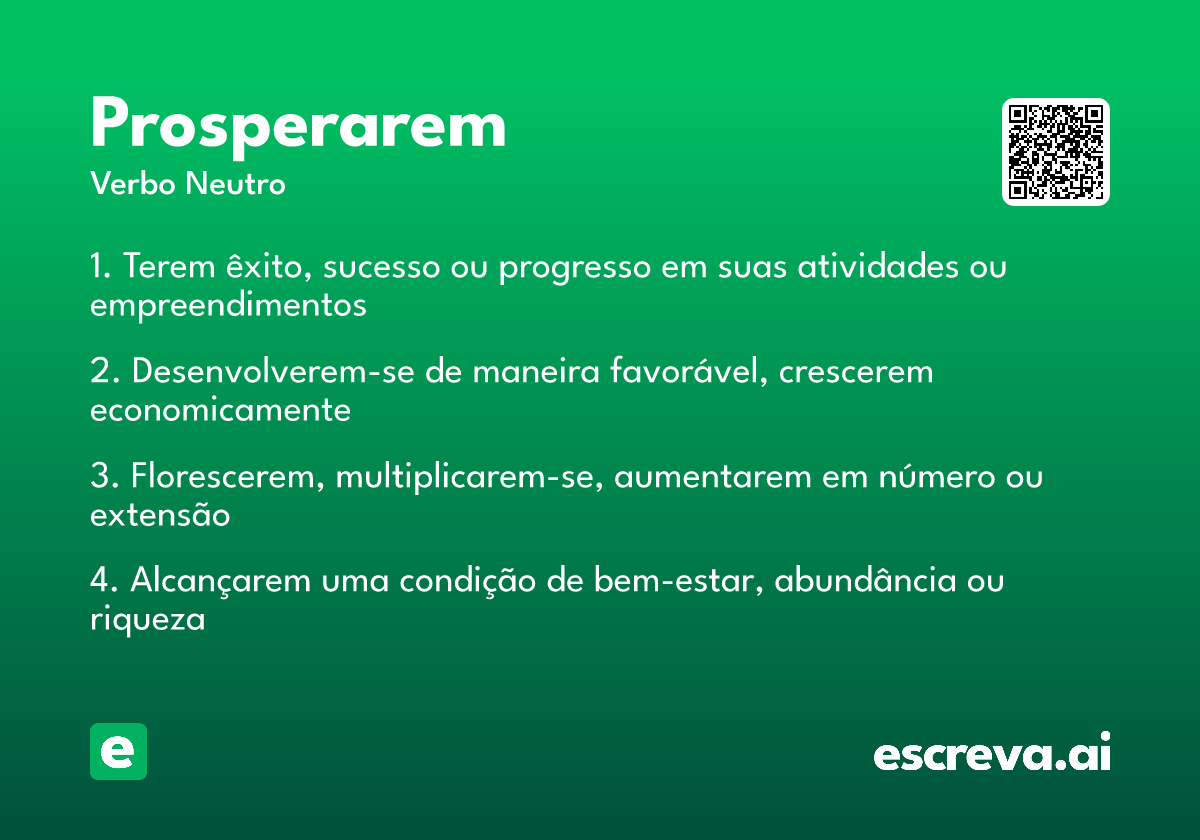 Prosperarem

Verbo Neutro

1. Terem êxito, sucesso ou progresso em suas atividades ou empreendimentos

2. Desenvolverem-se de maneira favorável, crescerem economicamente

3. Florescerem, multiplicarem-se, aumentarem em número ou extensão

4. Alcançarem uma condição de bem-estar, abundância ou riqueza

e

escreva.ai